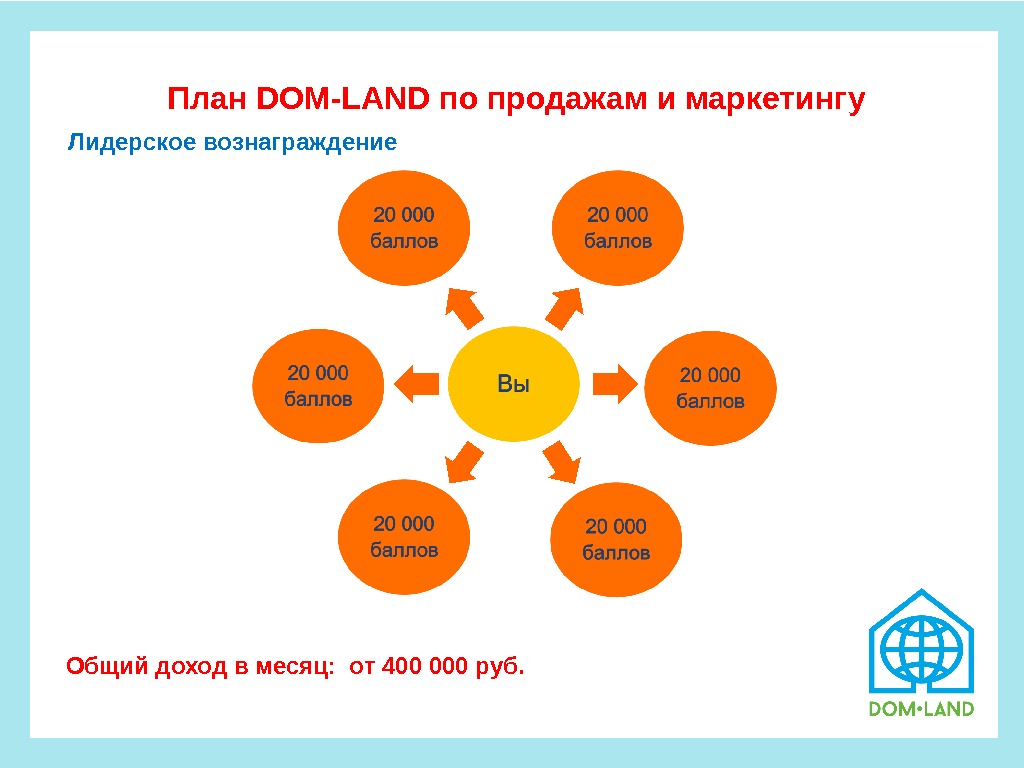 План DOM-LAND по продажам и маркетингу

Лидерское вознаграждение

20 000 баллов

20 000 баллов

20 000 баллов

Вы

20 000 баллов

20 000 баллов

20 000 баллов

Общий доход в месяц: от 400 000 руб.

DOM•LAND